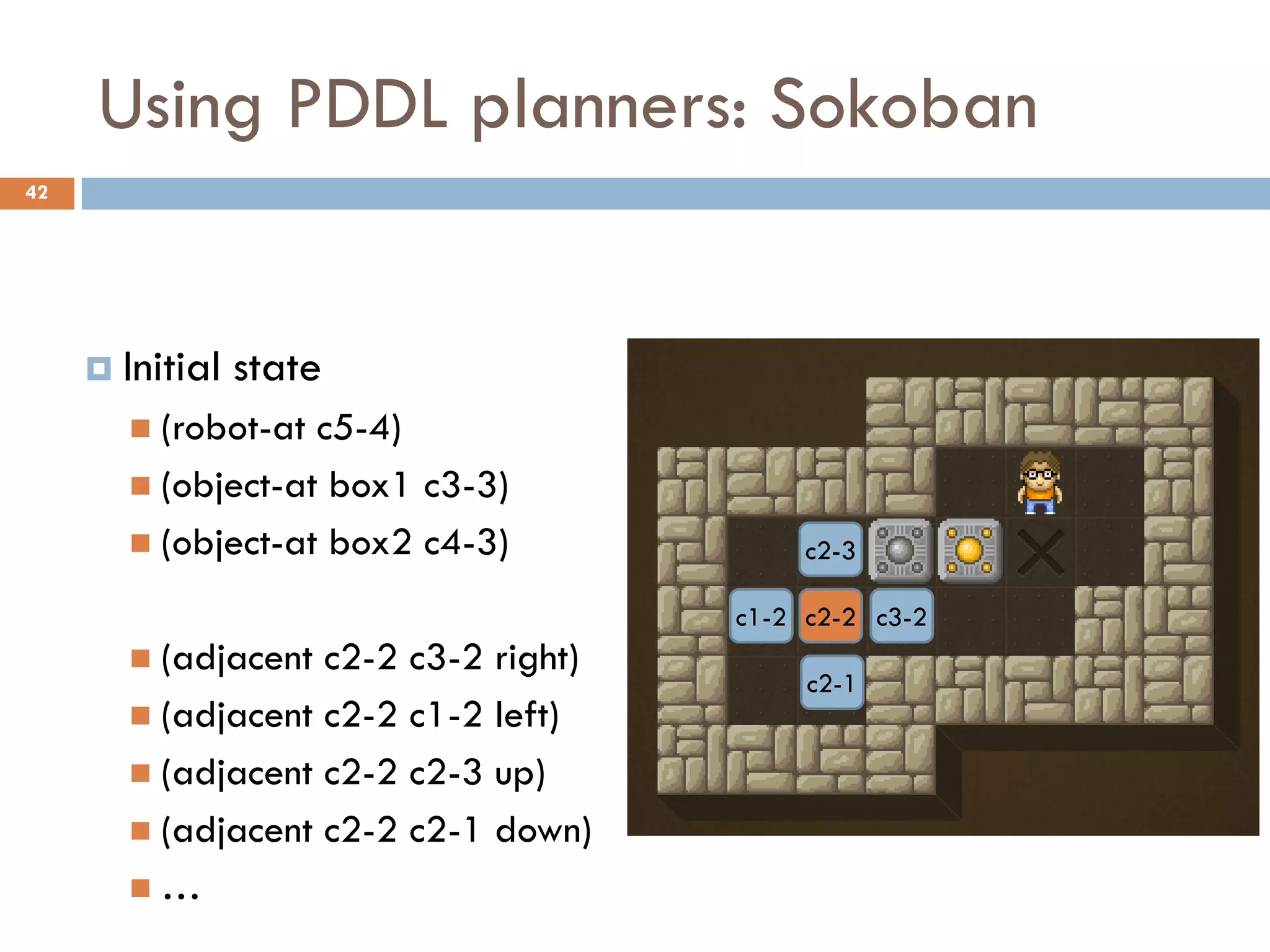 Using PDDL planners: Sokoban

42

Initial state
(robot-at c5-4)
(object-at box1 c3-3)
(object-at box2 c4-3)

(adjacent c2-2 c3-2 right)
(adjacent c2-2 c1-2 left)
(adjacent c2-2 c2-3 up)
(adjacent c2-2 c2-1 down)
…

c2-3
c1-2
c2-2
c3-2
c2-1